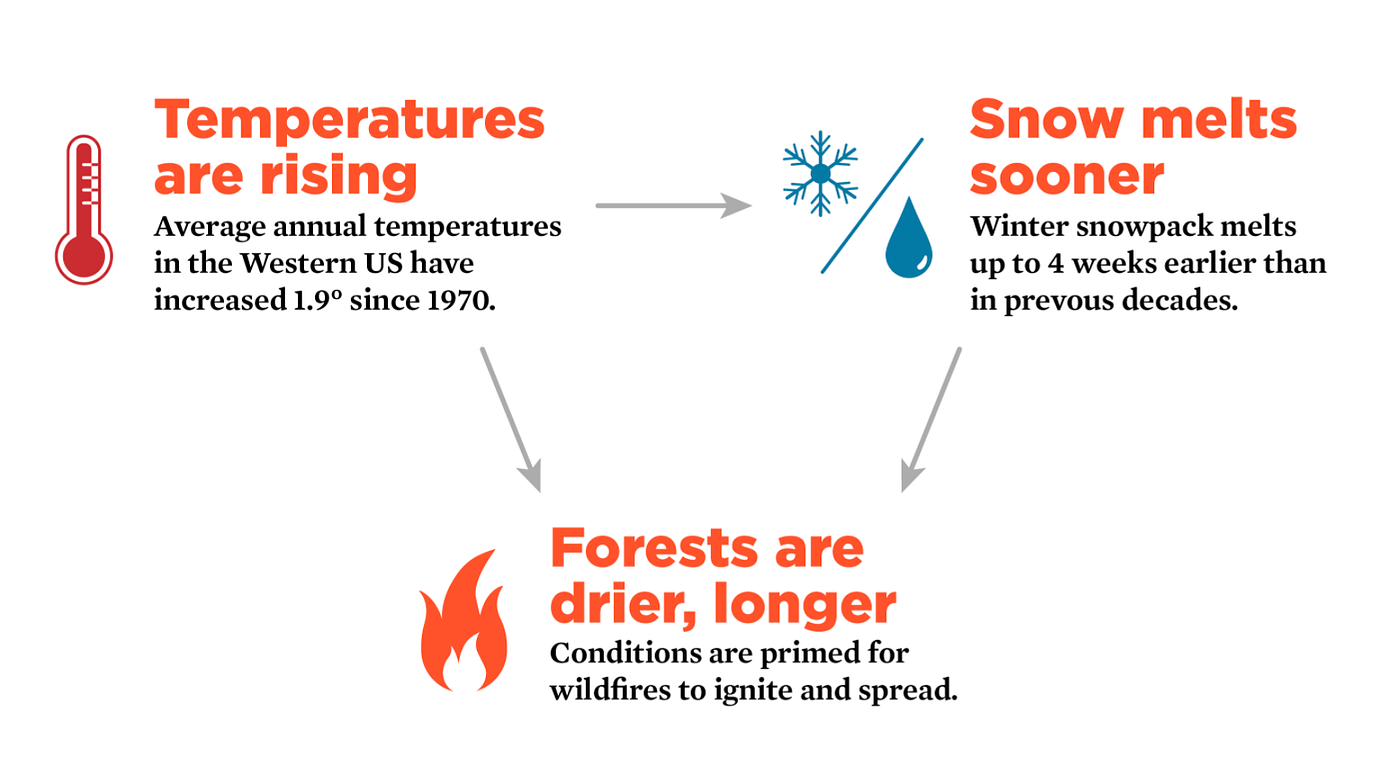 Temperatures are rising
Average annual temperatures in the Western US have increased 1.9° since 1970.

Snow melts sooner
Winter snowpack melts up to 4 weeks earlier than in prevous decades.

Forests are drier, longer
Conditions are primed for wildfires to ignite and spread.